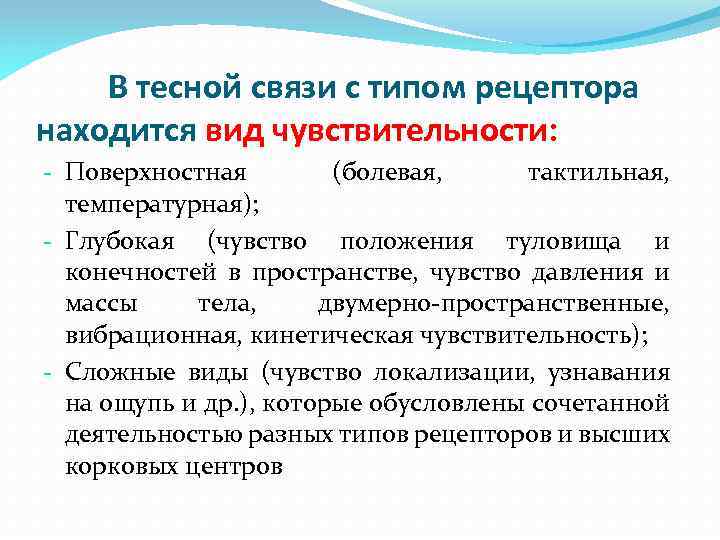 В тесной связи с типом рецептора находится вид чувствительности:

- Поверхностная (болевая, тактильная, температурная);
- Глубокая (чувство положения туловища и конечностей в пространстве, чувство давления и массы тела, двумерно-пространственные, вибрационная, кинетическая чувствительность);
- Сложные виды (чувство локализации, узнавания на ощупь и др.), которые обусловлены сочетанной деятельностью разных типов рецепторов и высших корковых центров